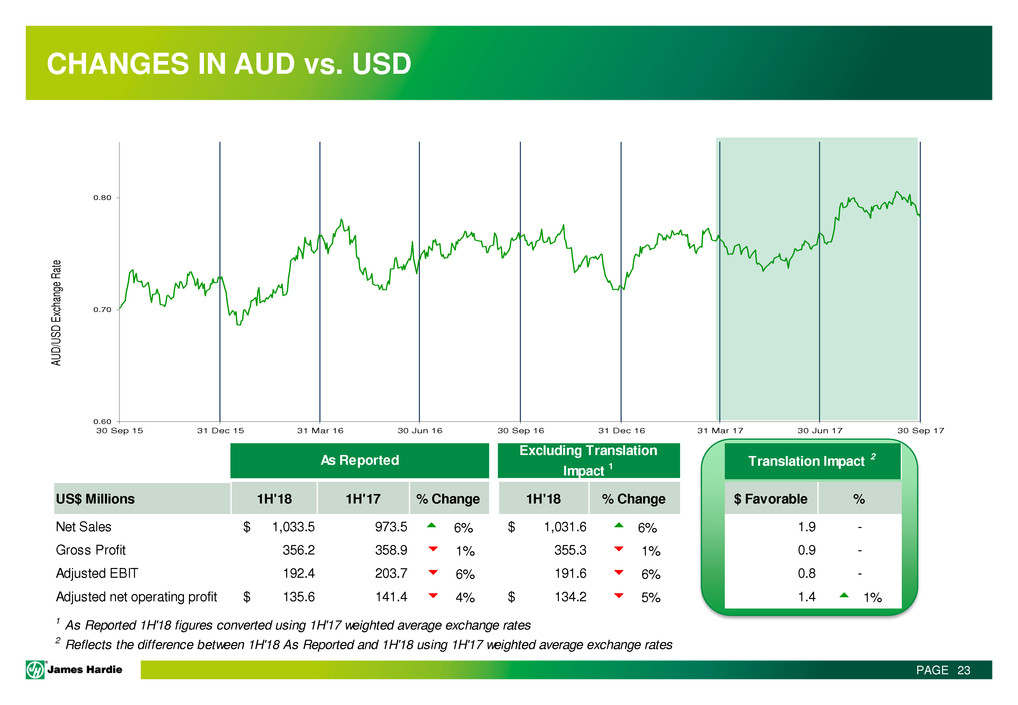 CHANGES IN AUD vs. USD

AUD/USD Exchange Rate

0.80
0.70
0.60

30 Sep 15 31 Dec 15 31 Mar 16 30 Jun 16 30 Sep 16 31 Dec 16 31 Mar 17 30 Jun 17 30 Sep 17

| | As Reported | | | Excluding Translation Impact $^1$ | | Translation Impact $^2$ | |
|---|---|---|---|---|---|---|---|
| US$ Millions | 1H'18 | 1H'17 | % Change | 1H'18 | % Change | $ Favorable | % |
| Net Sales | $ 1,033.5 | 973.5 | 6% | $ 1,031.6 | 6% | 1.9 | - |
| Gross Profit | 356.2 | 358.9 | 1% | 355.3 | 1% | 0.9 | - |
| Adjusted EBIT | 192.4 | 203.7 | 6% | 191.6 | 6% | 0.8 | - |
| Adjusted net operating profit | $ 135.6 | 141.4 | 4% | $ 134.2 | 5% | 1.4 | 1% |

$^1$ As Reported 1H'18 figures converted using 1H'17 weighted average exchange rates
$^2$ Reflects the difference between 1H'18 As Reported and 1H'18 using 1H'17 weighted average exchange rates

James Hardie

PAGE 23